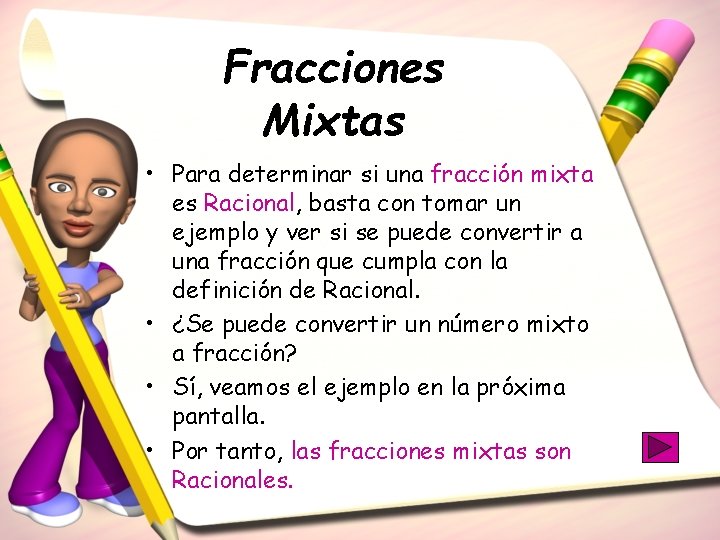 Fracciones Mixtas

• Para determinar si una fracción mixta es Racional, basta con tomar un ejemplo y ver si se puede convertir a una fracción que cumpla con la definición de Racional.

• ¿Se puede convertir un número mixto a fracción?

• Sí, veamos el ejemplo en la próxima pantalla.

• Por tanto, las fracciones mixtas son Racionales.